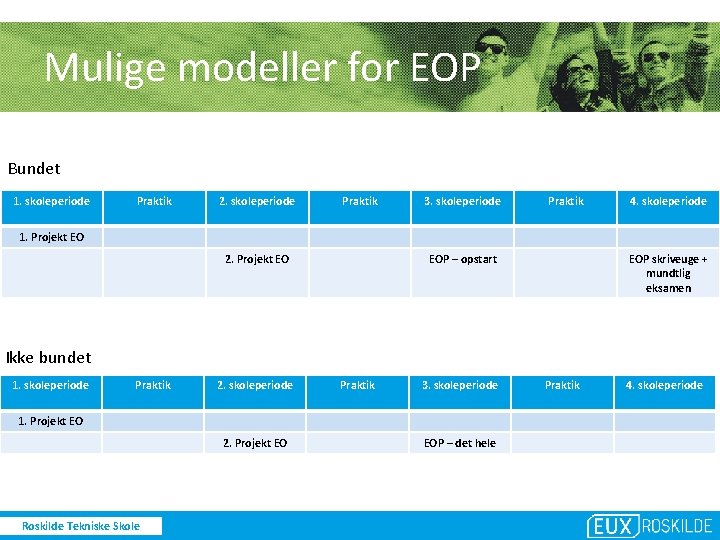 Mulige modeller for EOP

Bundet

| 1. skoleperiode | Praktik | 2. skoleperiode | Praktik | 3. skoleperiode | Praktik | 4. skoleperiode |
|---|---|---|---|---|---|---|
| 1. Projekt EO | | | | | | |
| | | 2. Projekt EO | | EOP – opstart | | EOP skriveuge + mundtlig eksamen |

Ikke bundet

| 1. skoleperiode | Praktik | 2. skoleperiode | Praktik | 3. skoleperiode | Praktik | 4. skoleperiode |
|---|---|---|---|---|---|---|
| 1. Projekt EO | | | | | | |
| | | 2. Projekt EO | | EOP – det hele | | |

Roskilde Tekniske Skole

EUX ROSKILDE